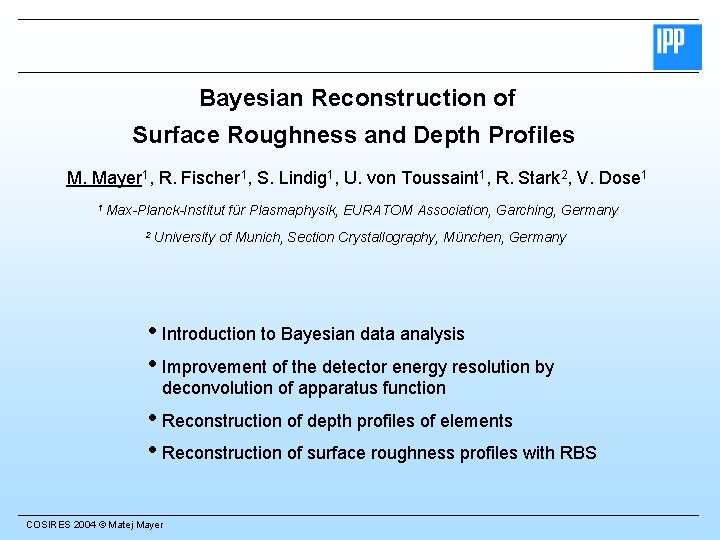 IPP

Bayesian Reconstruction of Surface Roughness and Depth Profiles

M. Mayer$^1$, R. Fischer$^1$, S. Lindig$^1$, U. von Toussaint$^1$, R. Stark$^2$, V. Dose$^1$

$^1$ Max-Planck-Institut für Plasmaphysik, EURATOM Association, Garching, Germany

$^2$ University of Munich, Section Crystallography, München, Germany

• Introduction to Bayesian data analysis

• Improvement of the detector energy resolution by deconvolution of apparatus function

• Reconstruction of depth profiles of elements

• Reconstruction of surface roughness profiles with RBS

COSIRES 2004 © Matej Mayer